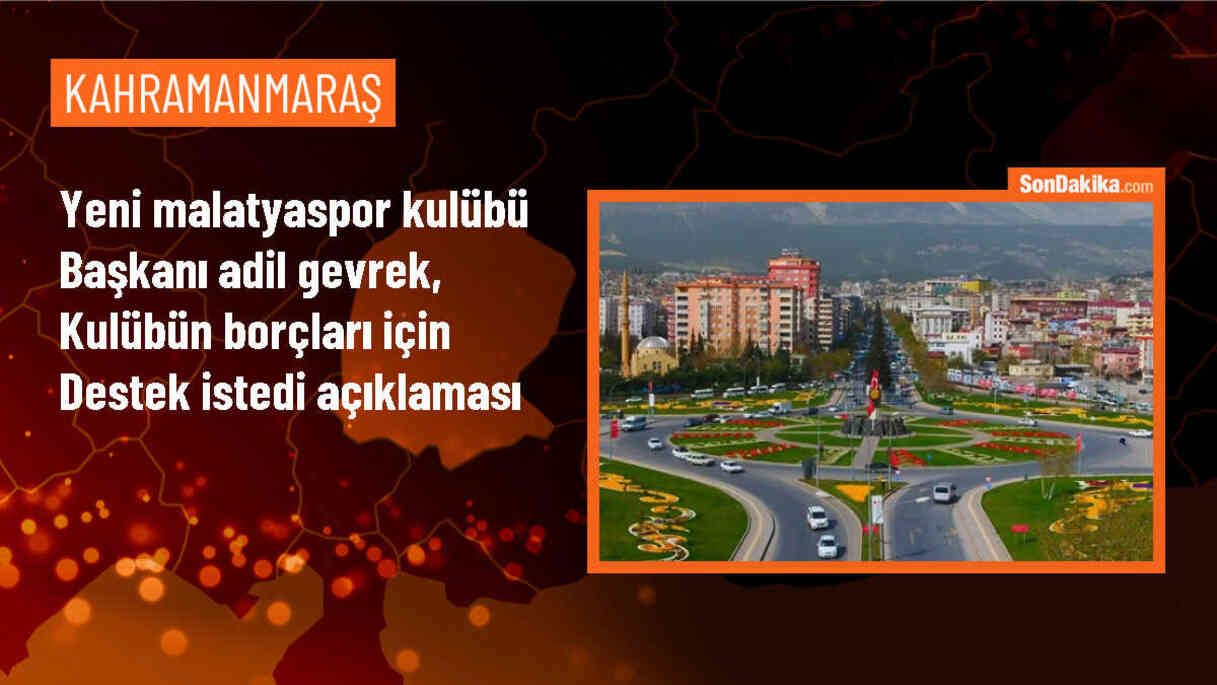 KAHRAMANMARAŞ

Yeni malatyaspor kulübü Başkanı adil gevrek, Kulübün borçları için Destek istedi açıklaması

SonDakika.com